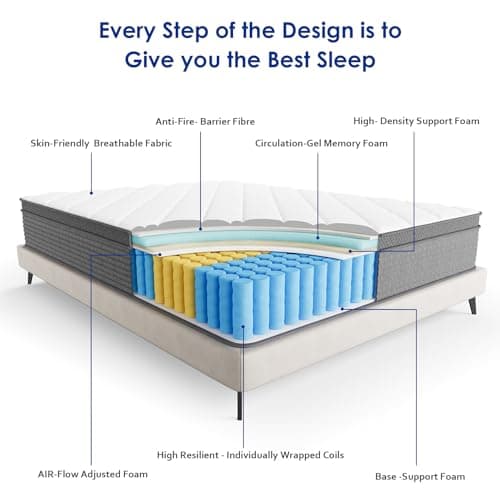 Every Step of the Design is to Give you the Best Sleep

Anti-Fire- Barrier Fibre

High- Density Support Foam

Skin-Friendly Breathable Fabric

Circulation-Gel Memory Foam

High Resilient - Individually Wrapped Coils

AIR-Flow Adjusted Foam

Base -Support Foam